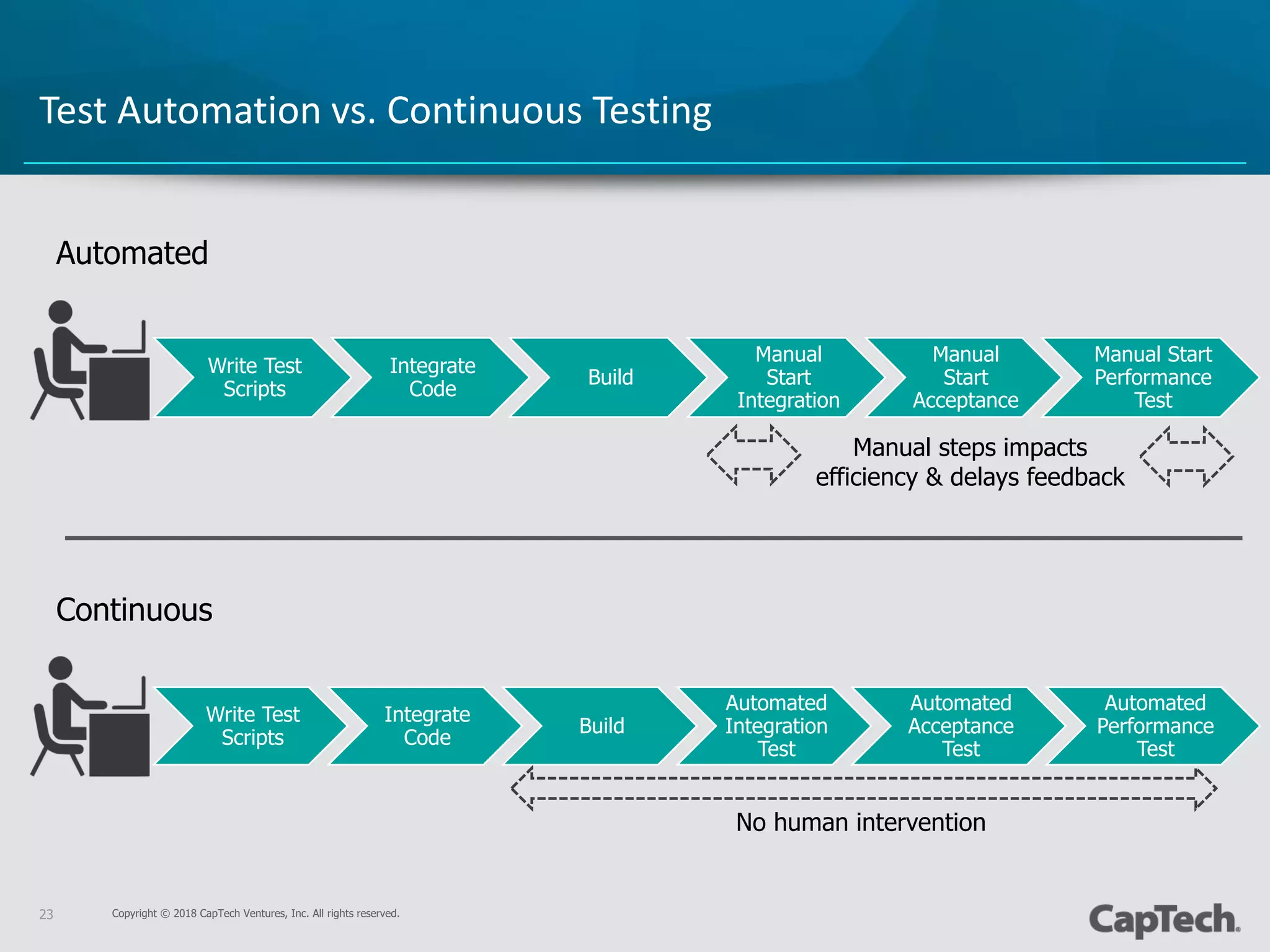 Test Automation vs. Continuous Testing

Automated

Write Test Scripts

Integrate Code

Build

Manual Start Integration

Manual Start Acceptance

Manual Start Performance Test

Manual steps impacts efficiency & delays feedback

Continuous

Write Test Scripts

Integrate Code

Build

Automated Integration Test

Automated Acceptance Test

Automated Performance Test

No human intervention

23

Copyright © 2018 CapTech Ventures, Inc. All rights reserved.

CapTech.